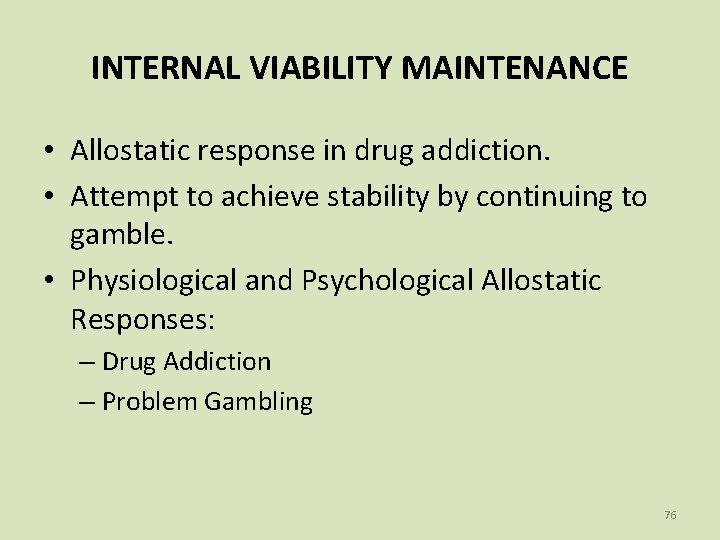 INTERNAL VIABILITY MAINTENANCE

• Allostatic response in drug addiction.
• Attempt to achieve stability by continuing to gamble.
• Physiological and Psychological Allostatic Responses:
– Drug Addiction
– Problem Gambling

76